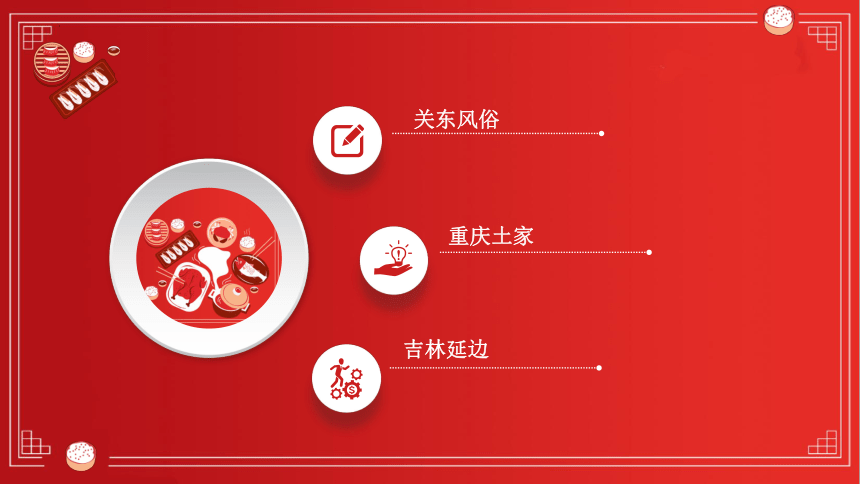 关东风俗

重庆土家

吉林延边